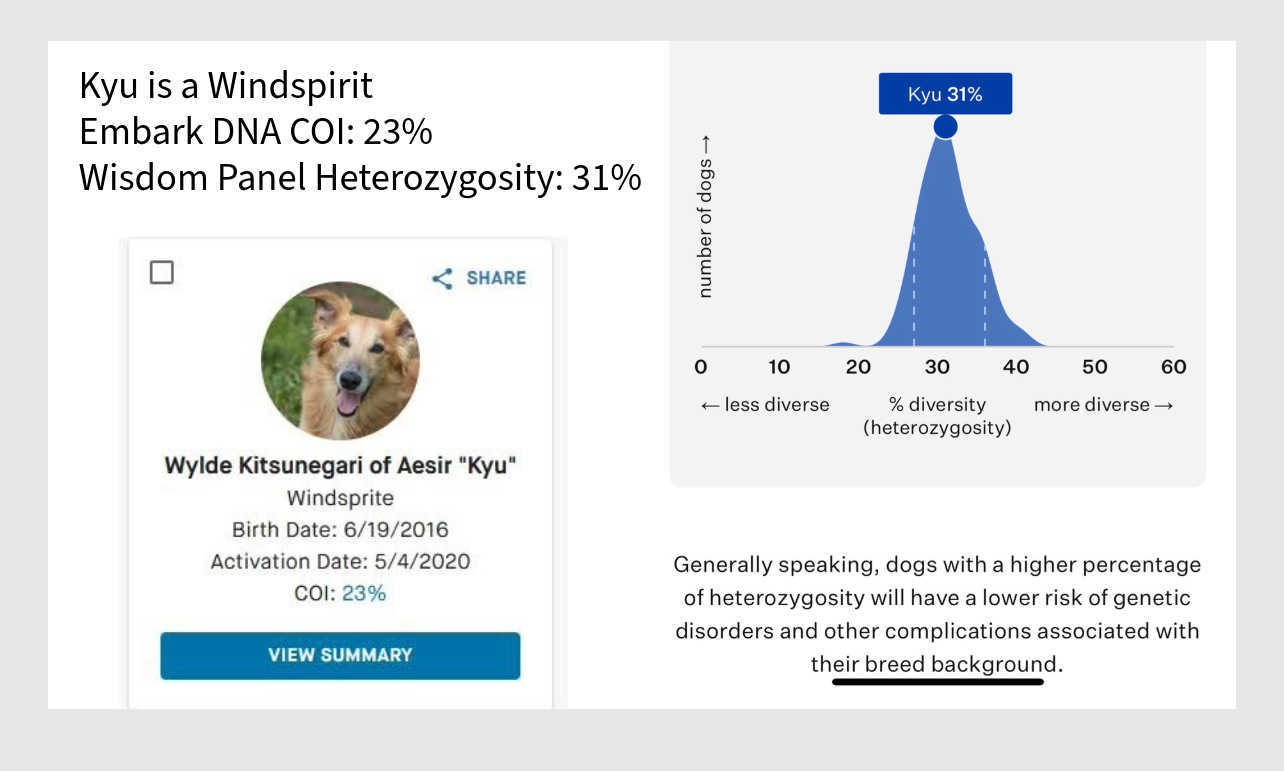 Kyu is a Windspirit
Embark DNA COI: 23%
Wisdom Panel Heterozygosity: 31%

SHARE

Wylde Kitsunegari of Aesir "Kyu"
Windsprite
Birth Date: 6/19/2016
Activation Date: 5/4/2020
COI: 23%

VIEW SUMMARY

Kyu 31%

number of dogs →

0 10 20 30 40 50 60

← less diverse
% diversity (heterozygosity)
more diverse →

Generally speaking, dogs with a higher percentage of heterozygosity will have a lower risk of genetic disorders and other complications associated with their breed background.